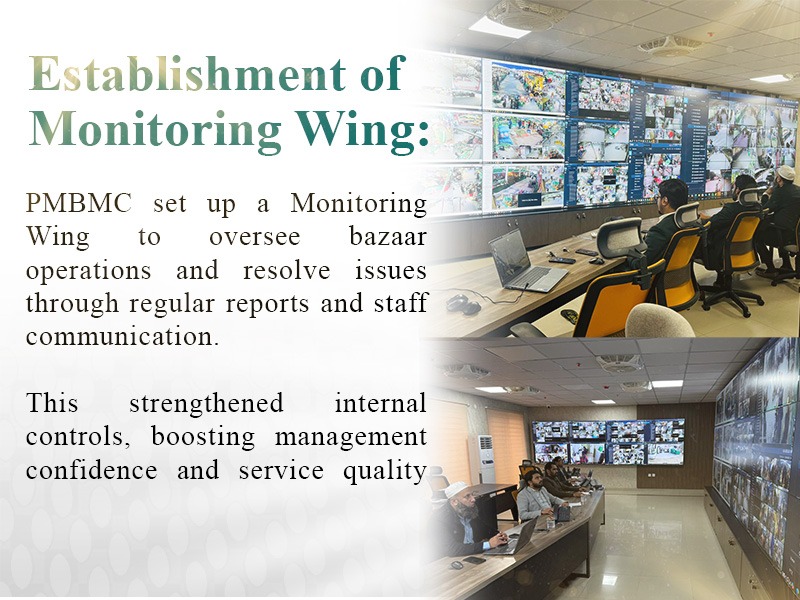 Establishment of Monitoring Wing:

PMBMC set up a Monitoring Wing to oversee bazaar operations and resolve issues through regular reports and staff communication.

This strengthened internal controls, boosting management confidence and service quality